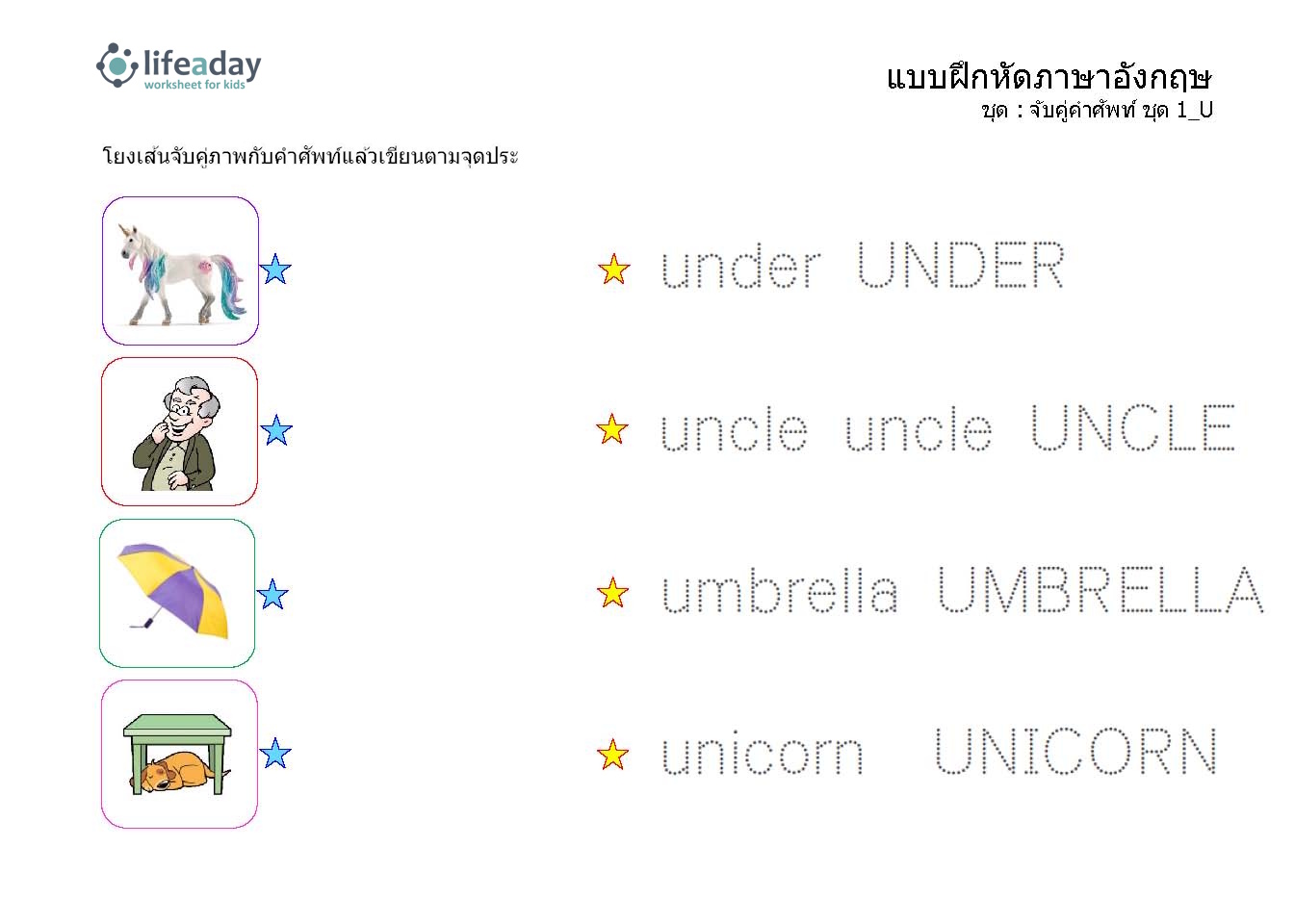 lifeaday
worksheet for kids

แบบฝึกหัดภาษาอังกฤษ
ชุด : จับคู่คำศัพท์ ชุด 1_U

โยงเส้นจับคู่ภาพกับคำศัพท์แล้วเขียนตามจุดประ

under UNDER

uncle uncle UNCLE

umbrella UMBRELLA

unicorn UNICORN